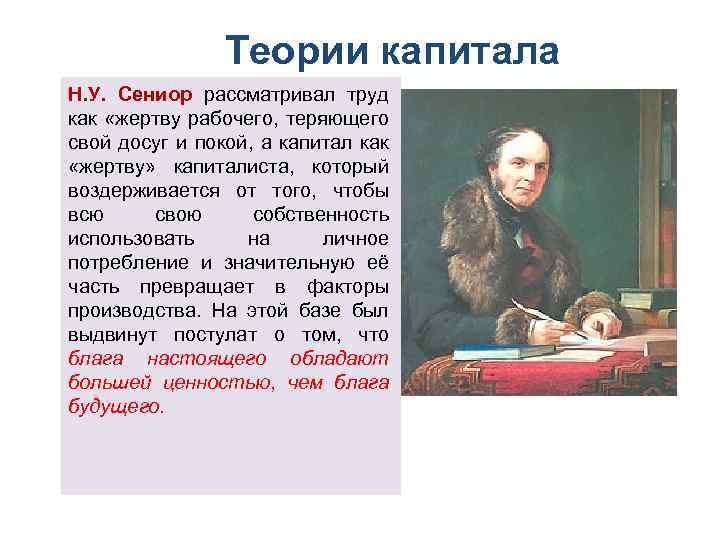 Теории капитала

Н.У. Сениор рассматривал труд как «жертву рабочего, теряющего свой досуг и покой, а капитал как «жертву» капиталиста, который воздерживается от того, чтобы всю свою собственность использовать на личное потребление и значительную её часть превращает в факторы производства. На этой базе был выдвинут постулат о том, что блага настоящего обладают большей ценностью, чем блага будущего.